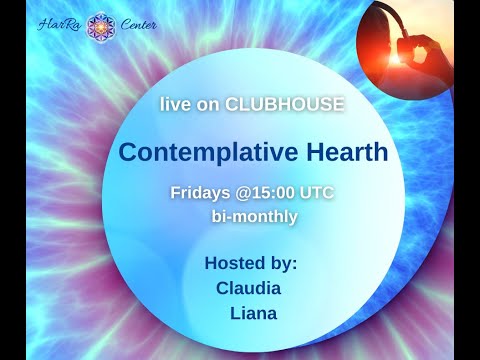 HarRa Center

live on CLUBHOUSE

Contemplative Hearth

Fridays @15:00 UTC
bi-monthly

Hosted by:
Claudia
Liana